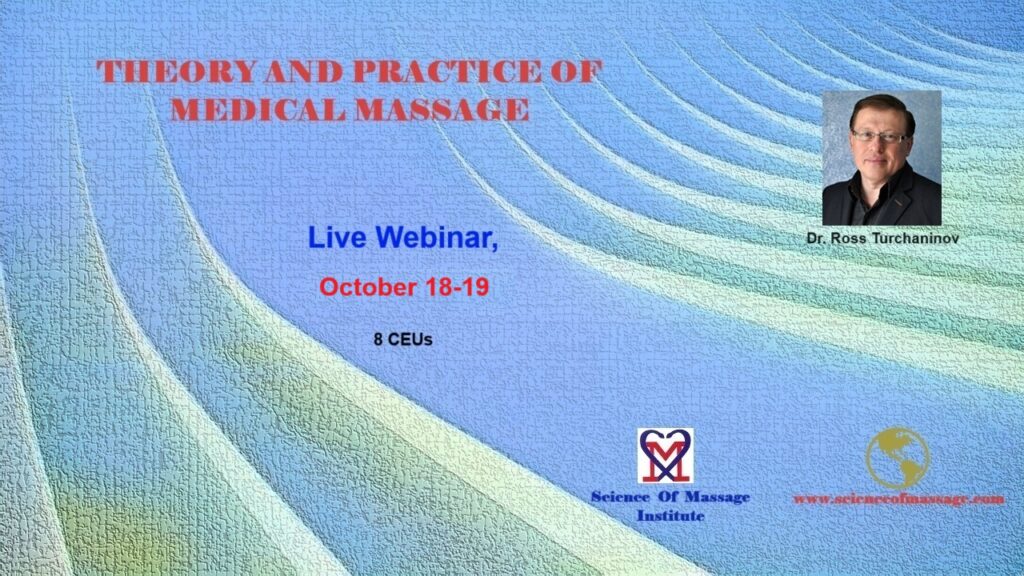 THEORY AND PRACTICE OF MEDICAL MASSAGE

Dr. Ross Turchaninov

Live Webinar,

October 18-19

8 CEUs

Science Of Massage Institute

www.scienceofmassage.com